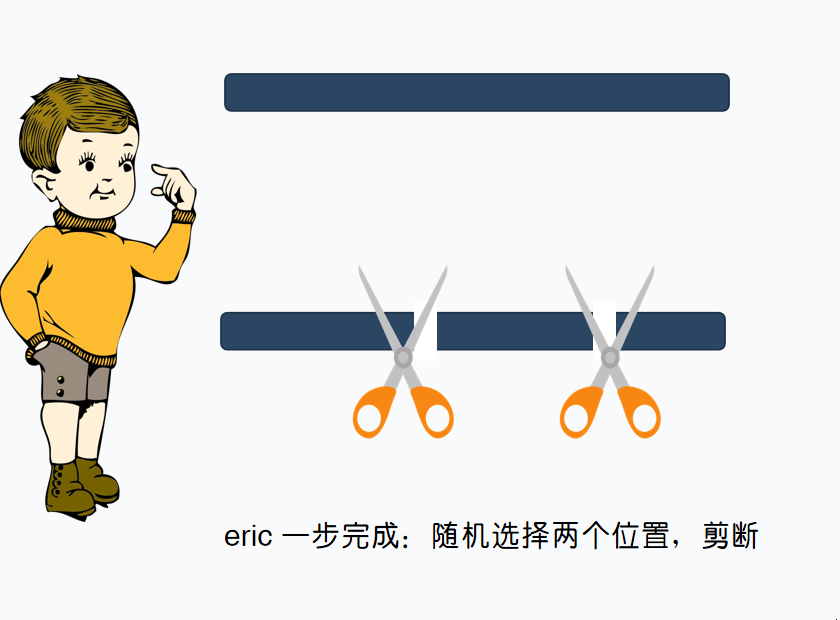 eric 一步完成：随机选择两个位置，剪断